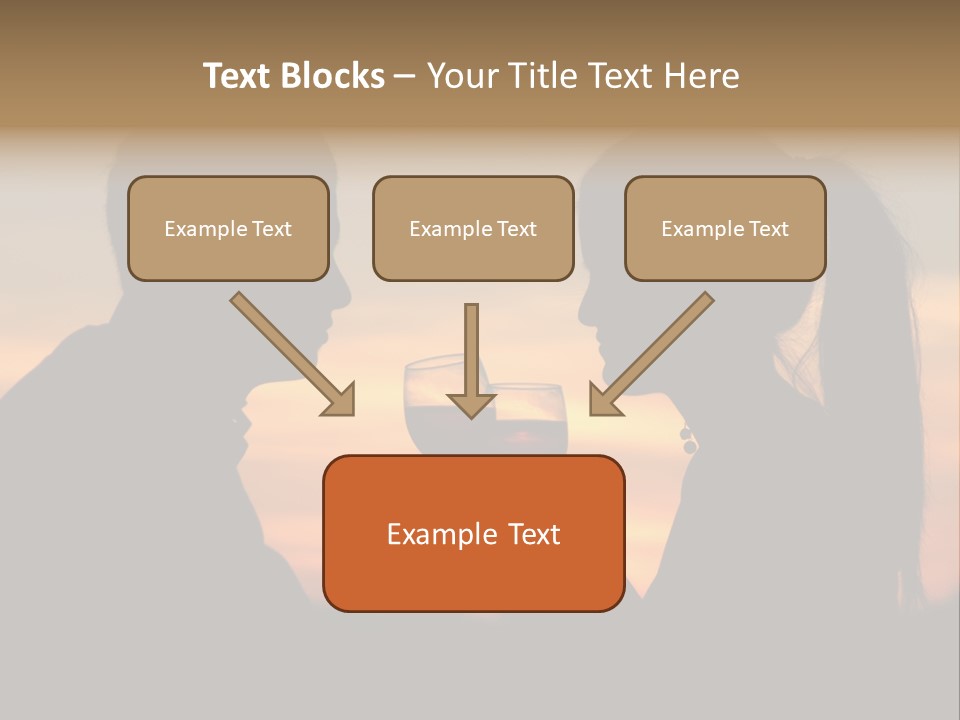 Text Blocks – Your Title Text Here

Example Text

Example Text

Example Text

Example Text